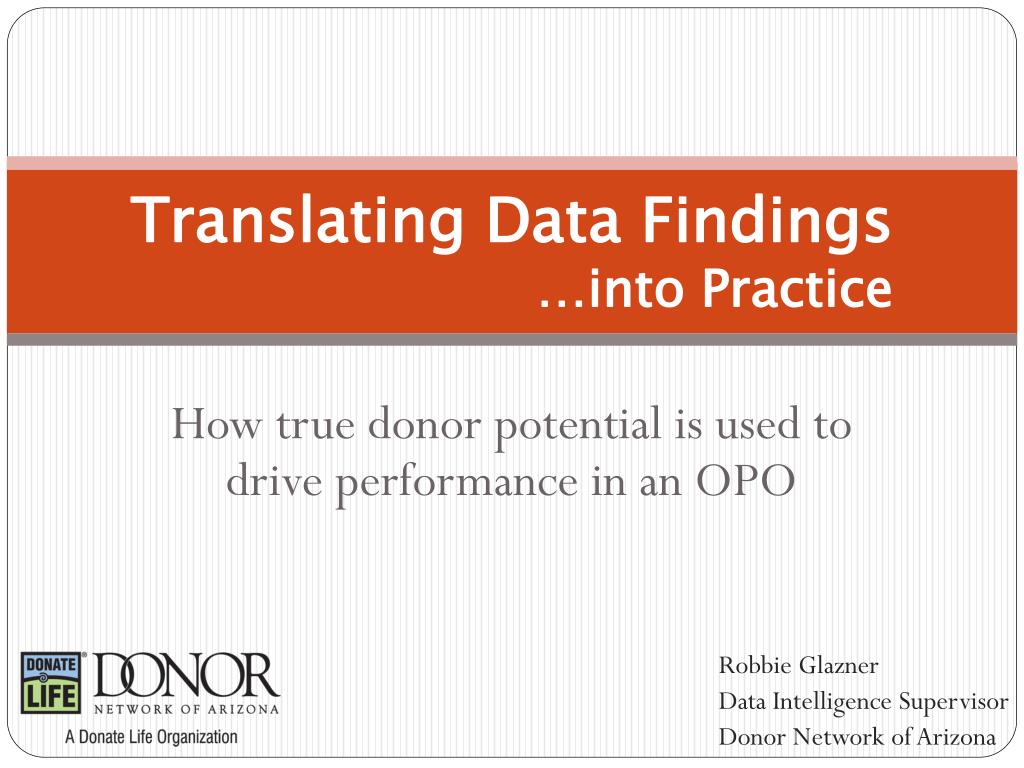 Translating Data Findings
…into Practice

How true donor potential is used to drive performance in an OPO

DONATE LIFE
DONOR
NETWORK OF ARIZONA
A Donate Life Organization

Robbie Glazner
Data Intelligence Supervisor
Donor Network of Arizona